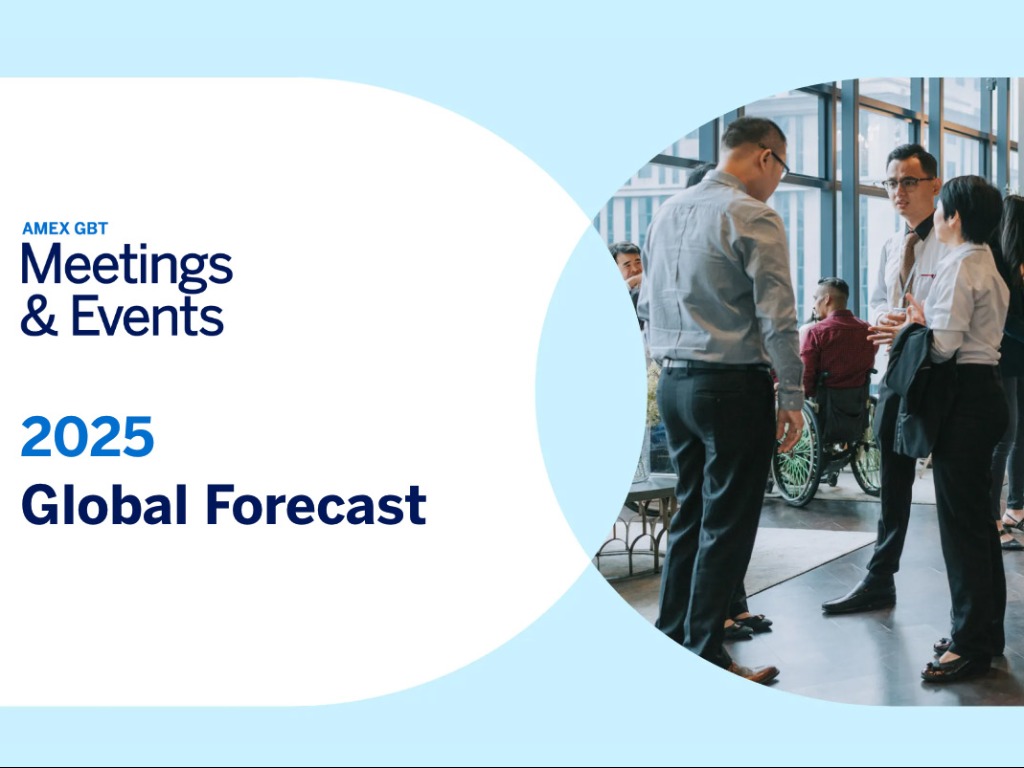 AMEX GBT
Meetings
& Events

2025
Global Forecast